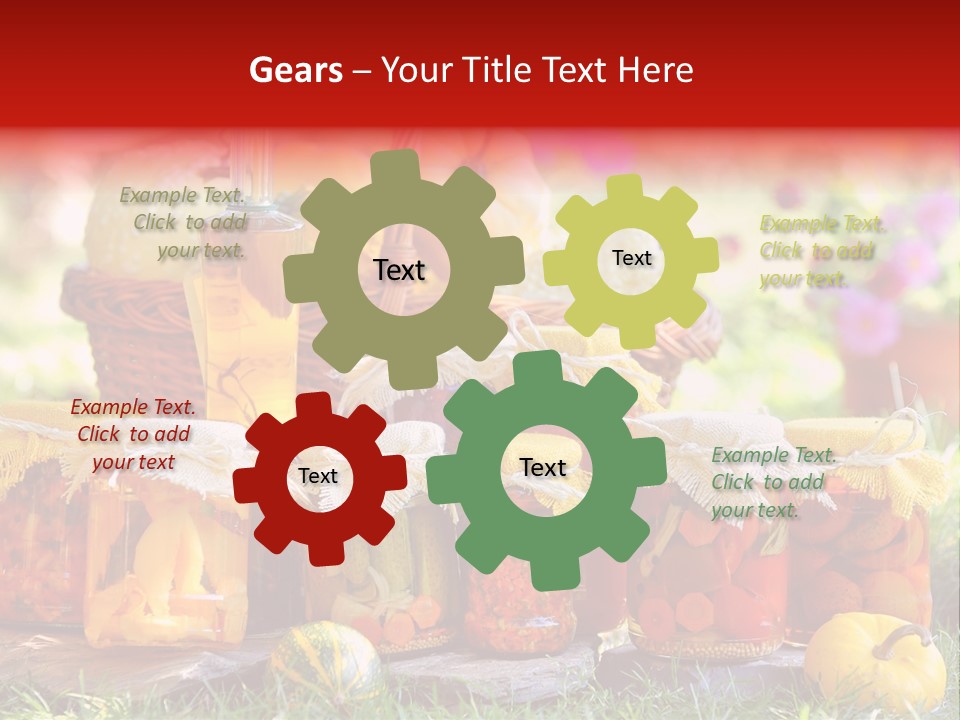 Gears – Your Title Text Here

Example Text. Click to add your text.

Text

Text

Example Text. Click to add your text.

Example Text. Click to add your text

Text

Text

Example Text. Click to add your text.